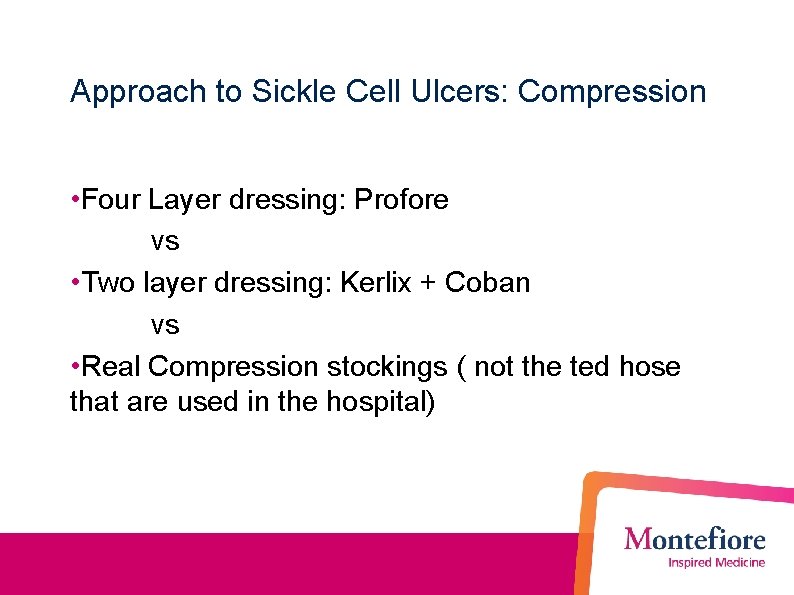 Approach to Sickle Cell Ulcers: Compression

•Four Layer dressing: Profore

vs

•Two layer dressing: Kerlix + Coban

vs

•Real Compression stockings ( not the ted hose that are used in the hospital)

Montefiore
Inspired Medicine